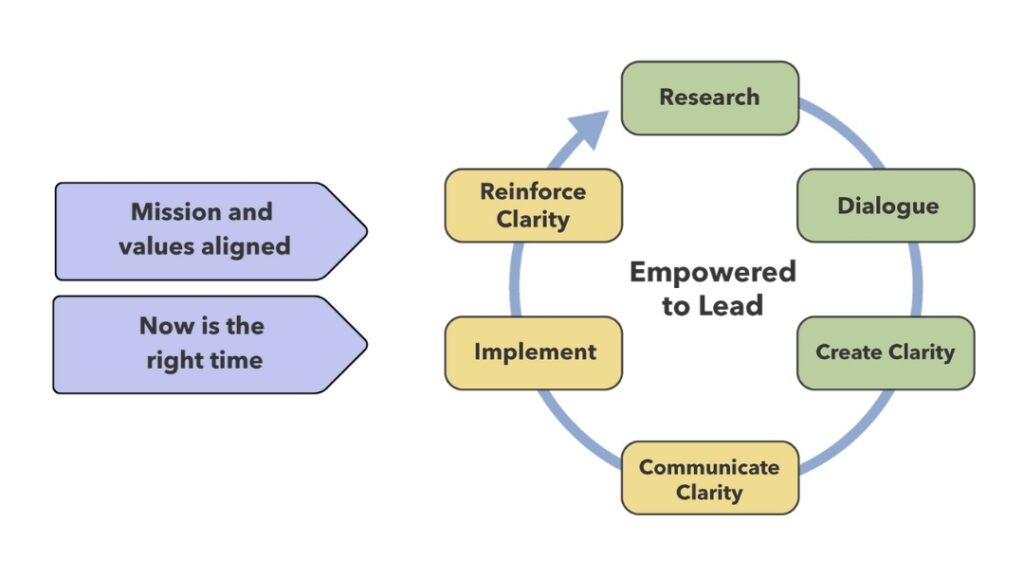 Mission and values aligned

Now is the right time

Research

Dialogue

Create Clarity

Communicate Clarity

Implement

Reinforce Clarity

Empowered to Lead